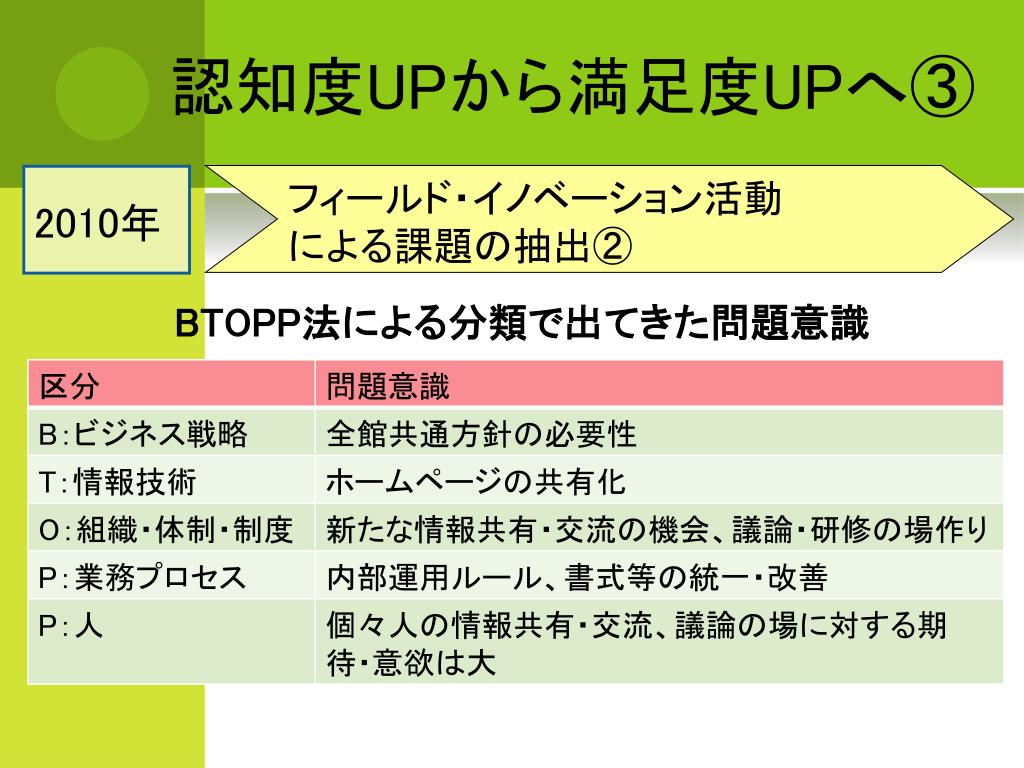 認知度UPから満足度UPへ③

2010年

フィールド・イノベーション活動による課題の抽出②

BTOPP法による分類で出てきた問題意識

| 区分 | 問題意識 |
|---|---|
| B:ビジネス戦略 | 全館共通方針の必要性 |
| T:情報技術 | ホームページの共有化 |
| O:組織・体制・制度 | 新たな情報共有・交流の機会、議論・研修の場作り |
| P:業務プロセス | 内部運用ルール、書式等の統一・改善 |
| P:人 | 個々人の情報共有・交流、議論の場に対する期待・意欲は大 |